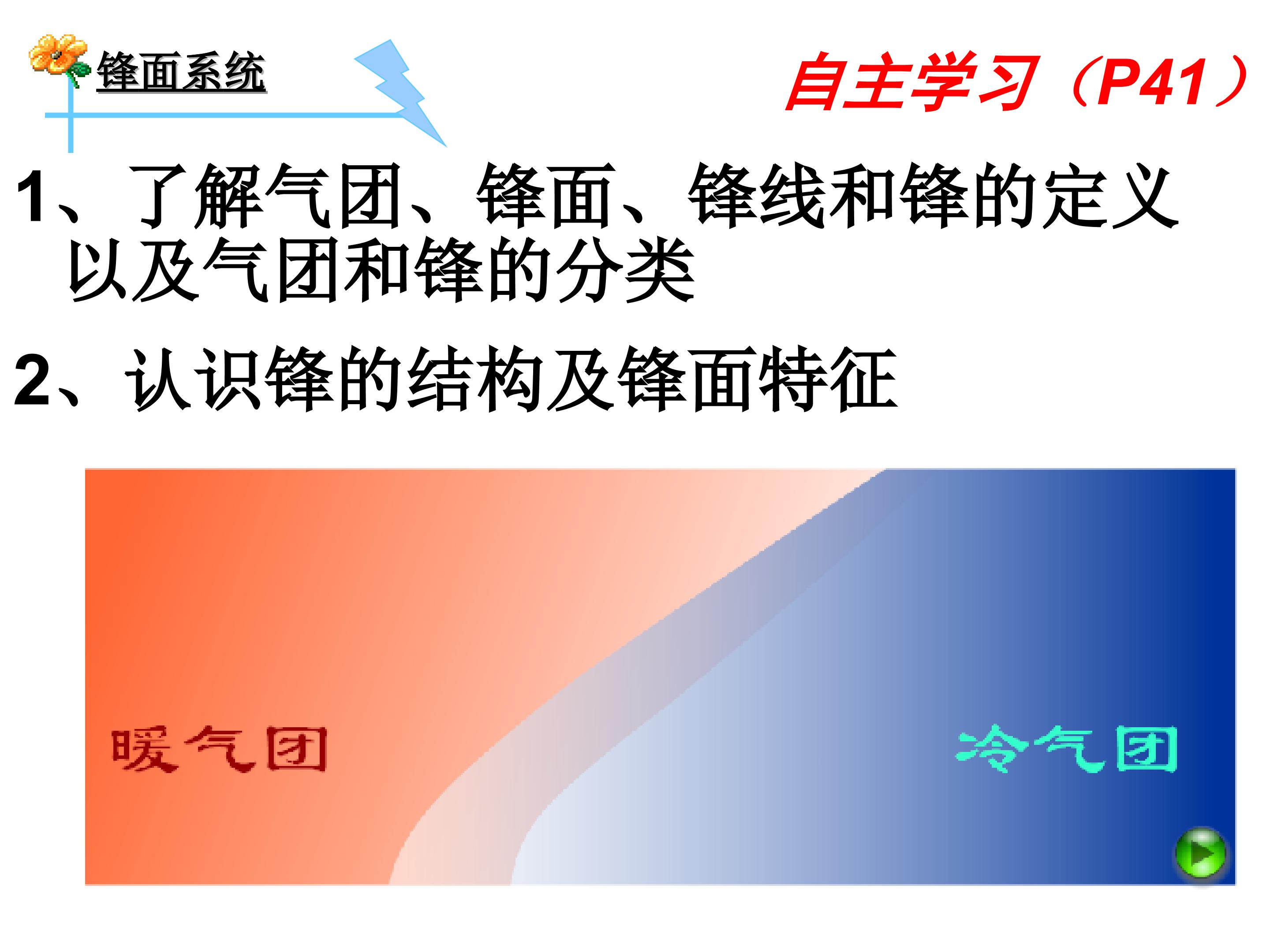 锋面系统

自主学习（P41）

1、了解气团、锋面、锋线和锋的定义以及气团和锋的分类

2、认识锋的结构及锋面特征

暖气团

冷气团